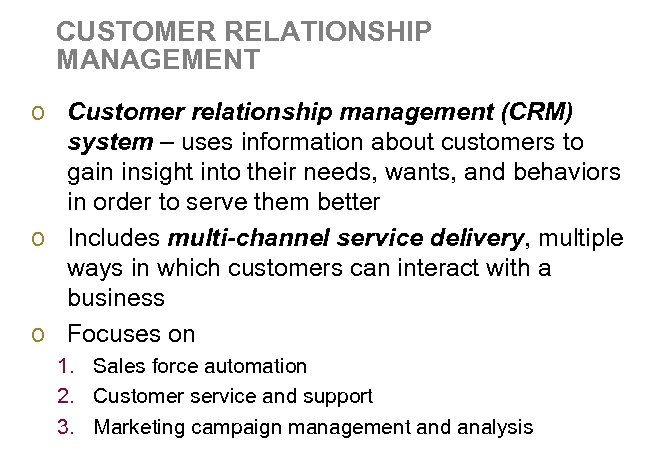 CUSTOMER RELATIONSHIP MANAGEMENT

o Customer relationship management (CRM) system – uses information about customers to gain insight into their needs, wants, and behaviors in order to serve them better

o Includes multi-channel service delivery, multiple ways in which customers can interact with a business

o Focuses on
1. Sales force automation
2. Customer service and support
3. Marketing campaign management and analysis